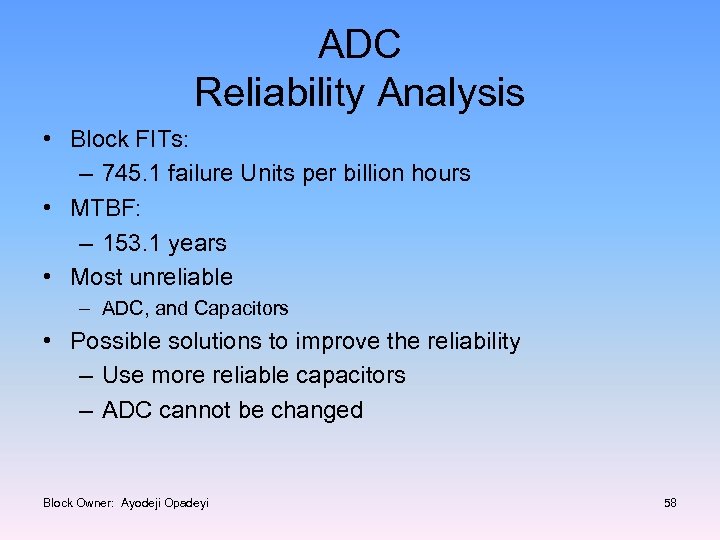 ADC
Reliability Analysis

• Block FITs:
– 745.1 failure Units per billion hours
• MTBF:
– 153.1 years
• Most unreliable
– ADC, and Capacitors
• Possible solutions to improve the reliability
– Use more reliable capacitors
– ADC cannot be changed

Block Owner: Ayodeji Opadeyi

58